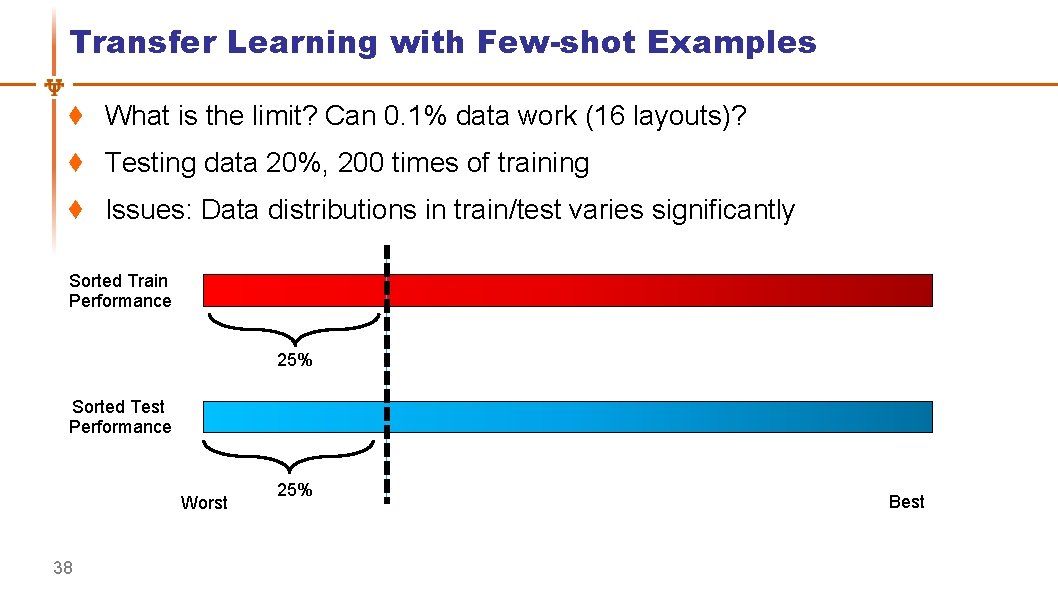 Transfer Learning with Few-shot Examples

♦ What is the limit? Can 0.1% data work (16 layouts)?

♦ Testing data 20%, 200 times of training

♦ Issues: Data distributions in train/test varies significantly

Sorted Train Performance

25%

Sorted Test Performance

Worst

25%

Best

38